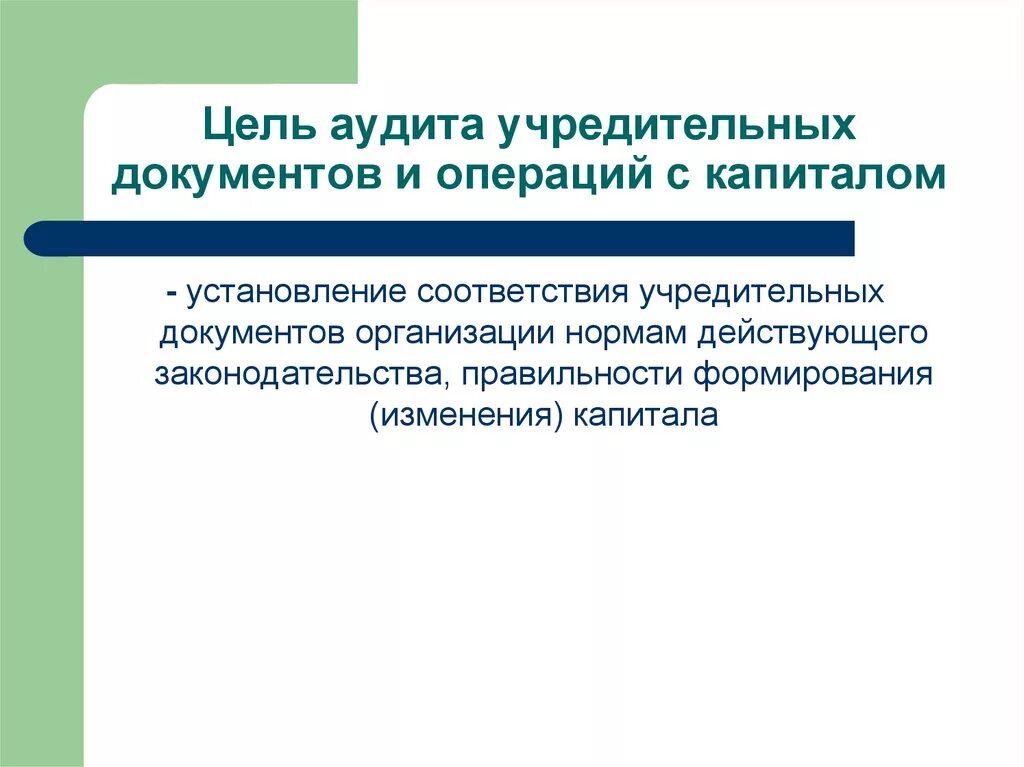 Цель аудита учредительных документов и операций с капиталом

- установление соответствия учредительных документов организации нормам действующего законодательства, правильности формирования (изменения) капитала